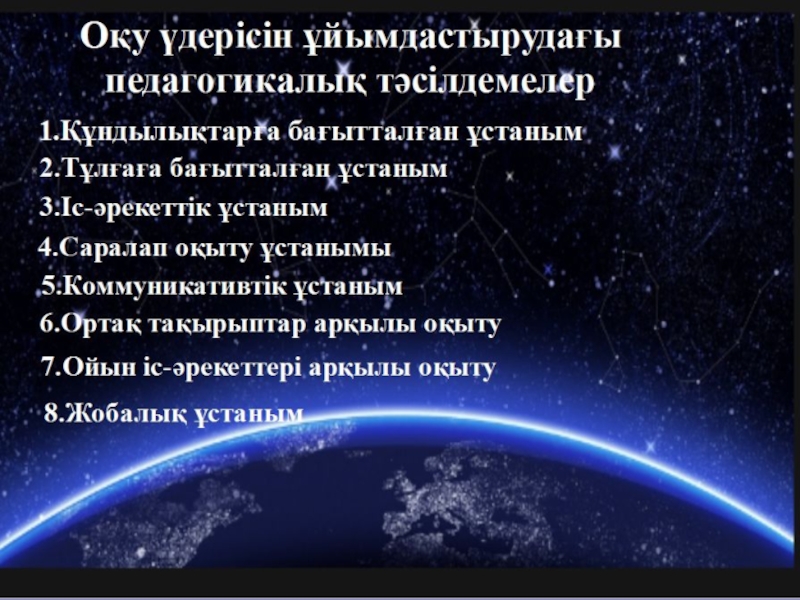 Оқу үдерісін ұйымдастырудағы педагогикалық тәсілдемелер

1.Құндылықтарға бағытталған ұстаным
2.Тұлғаға бағытталған ұстаным
3.Іс-әрекеттік ұстаным
4.Саралап оқыту ұстанымы
5.Коммуникативтік ұстаным
6.Ортақ тақырыптар арқылы оқыту
7.Ойын іс-әрекеттері арқылы оқыту
8.Жобалық ұстаным